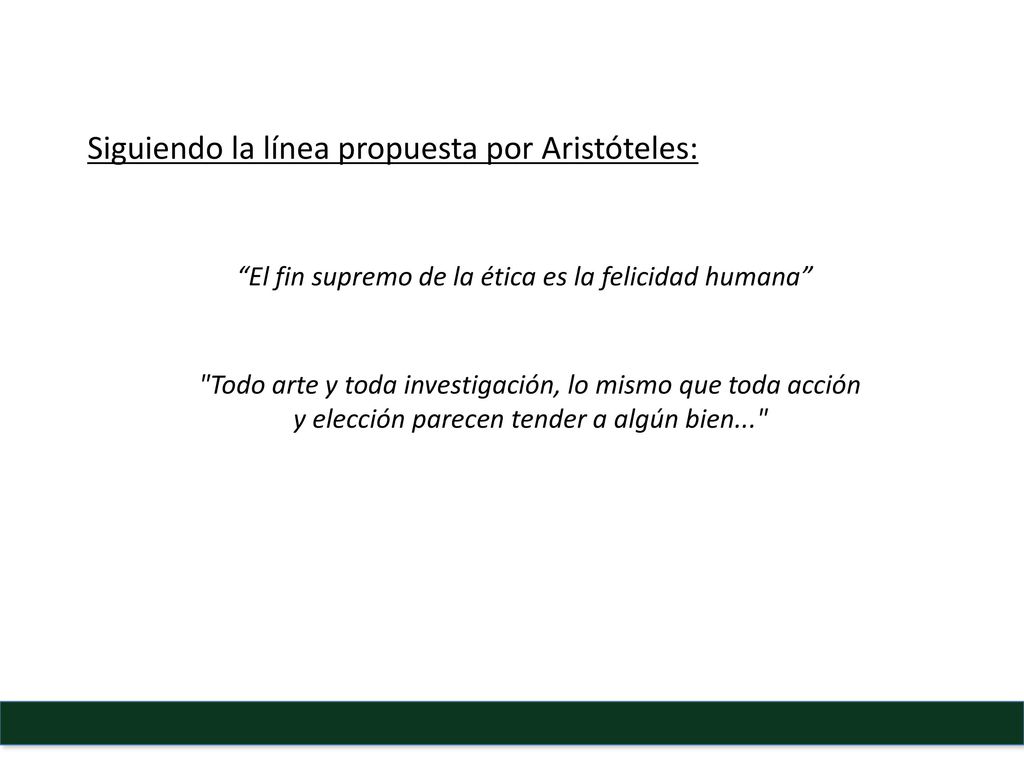 Siguiendo la línea propuesta por Aristóteles:

“El fin supremo de la ética es la felicidad humana”

"Todo arte y toda investigación, lo mismo que toda acción y elección parecen tender a algún bien..."